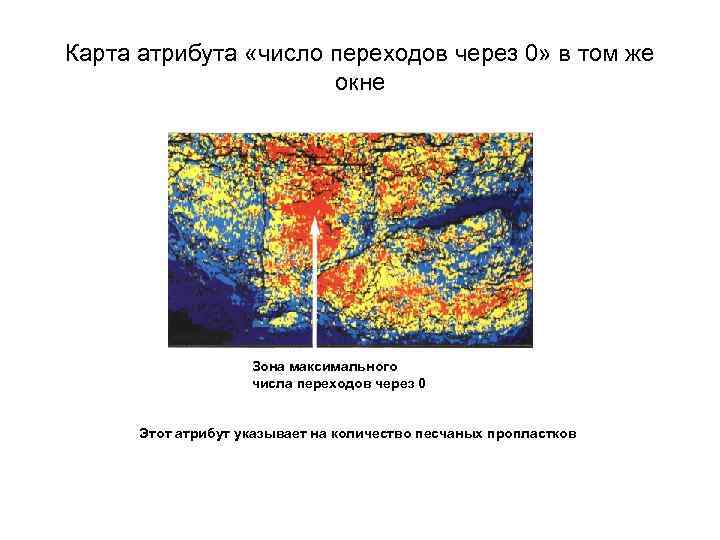 Карта атрибута «число переходов через 0» в том же окне

Зона максимального числа переходов через 0

Этот атрибут указывает на количество песчаных пропластков